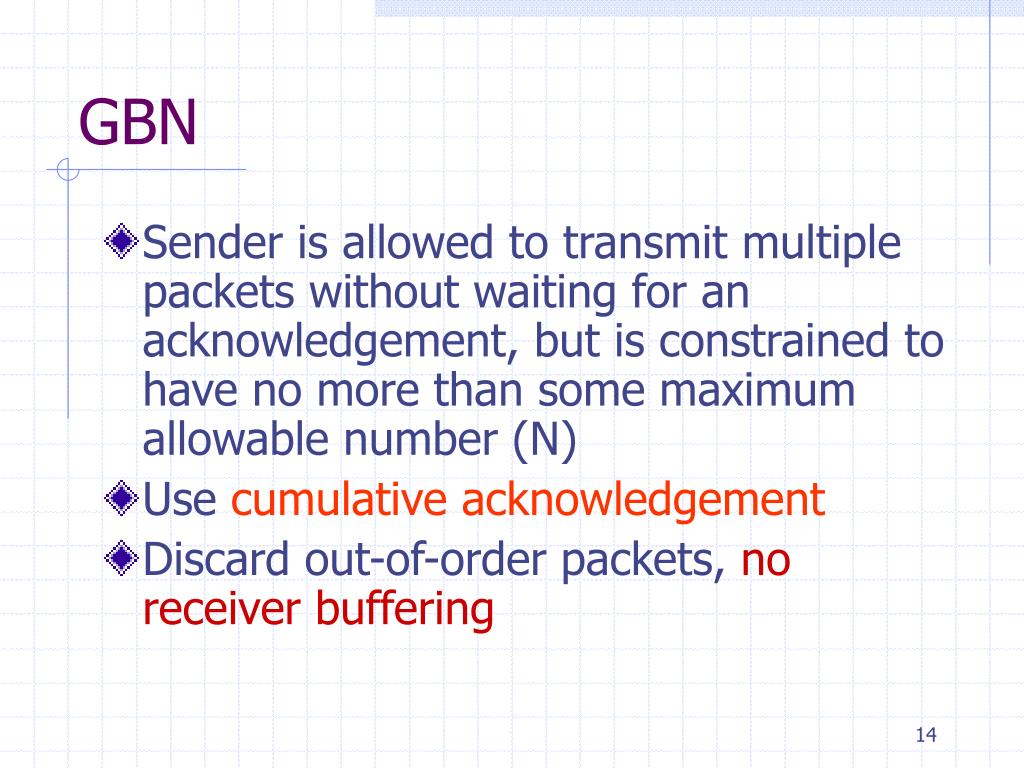 GBN

Sender is allowed to transmit multiple packets without waiting for an acknowledgement, but is constrained to have no more than some maximum allowable number (N)

Use cumulative acknowledgement

Discard out-of-order packets, no receiver buffering

14